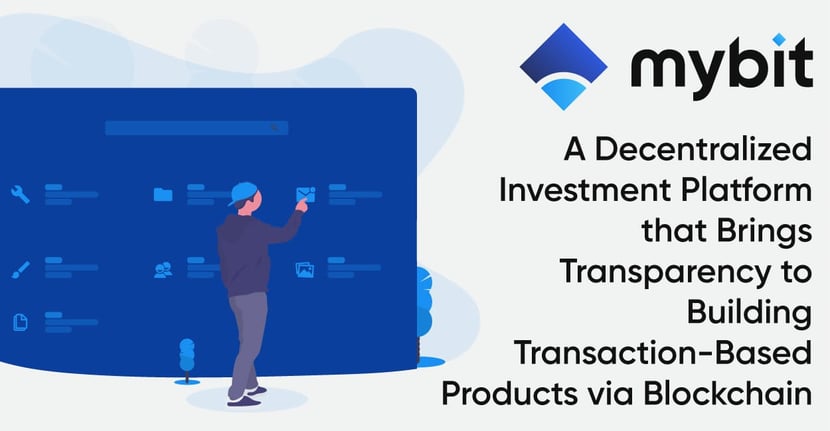 mybit

A Decentralized Investment Platform that Brings Transparency to Building Transaction-Based Products via Blockchain